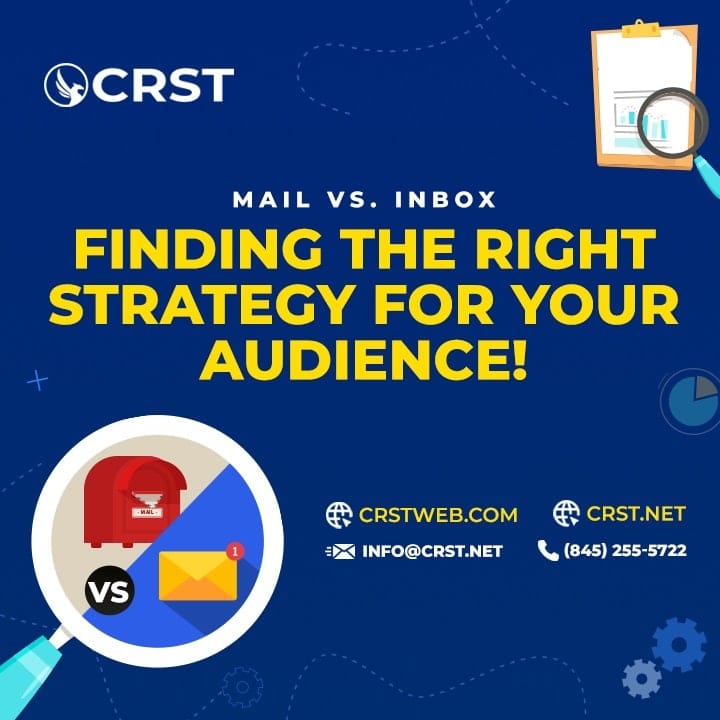 CRST

MAIL VS. INBOX

FINDING THE RIGHT STRATEGY FOR YOUR AUDIENCE!

MAIL

VS

1

CRSTWEB.COM

CRST.NET

INFO@CRST.NET

(845) 255-5722